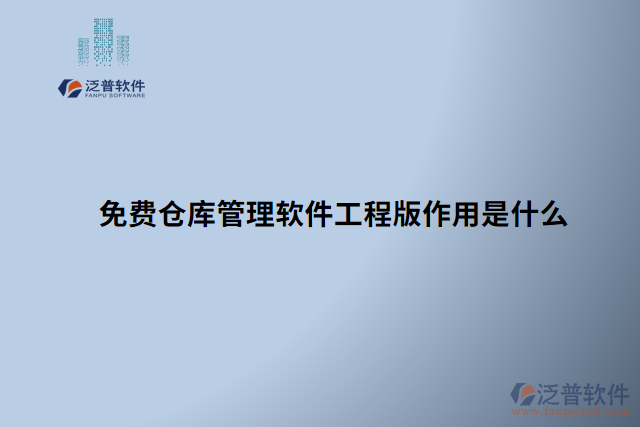 泛普软件
FANPU SOFTWARE

免费仓库管理软件工程版作用是什么

泛普软件
www.fanpusoft.com